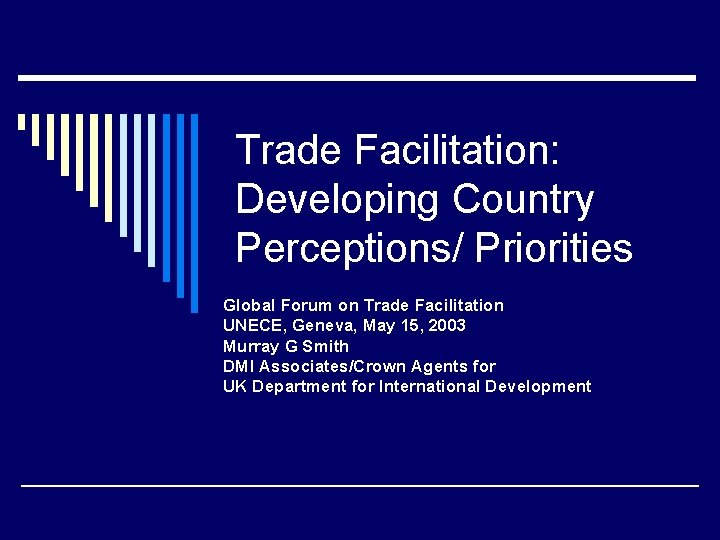 Trade Facilitation: Developing Country Perceptions/ Priorities

Global Forum on Trade Facilitation
UNECE, Geneva, May 15, 2003
Murray G Smith
DMI Associates/Crown Agents for
UK Department for International Development